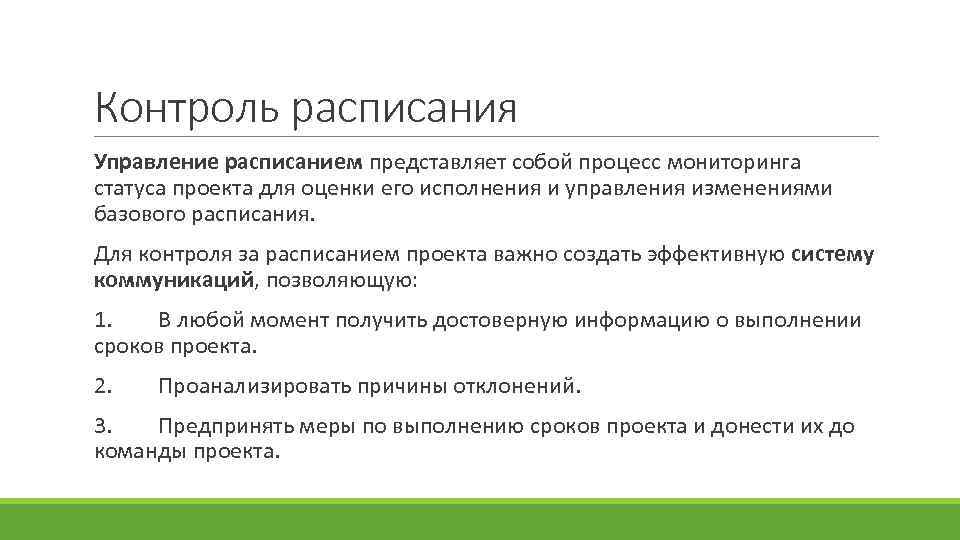 Контроль расписания

Управление расписанием представляет собой процесс мониторинга статуса проекта для оценки его исполнения и управления изменениями базового расписания.

Для контроля за расписанием проекта важно создать эффективную систему коммуникаций, позволяющую:

1. В любой момент получить достоверную информацию о выполнении сроков проекта.

2. Проанализировать причины отклонений.

3. Предпринять меры по выполнению сроков проекта и донести их до команды проекта.